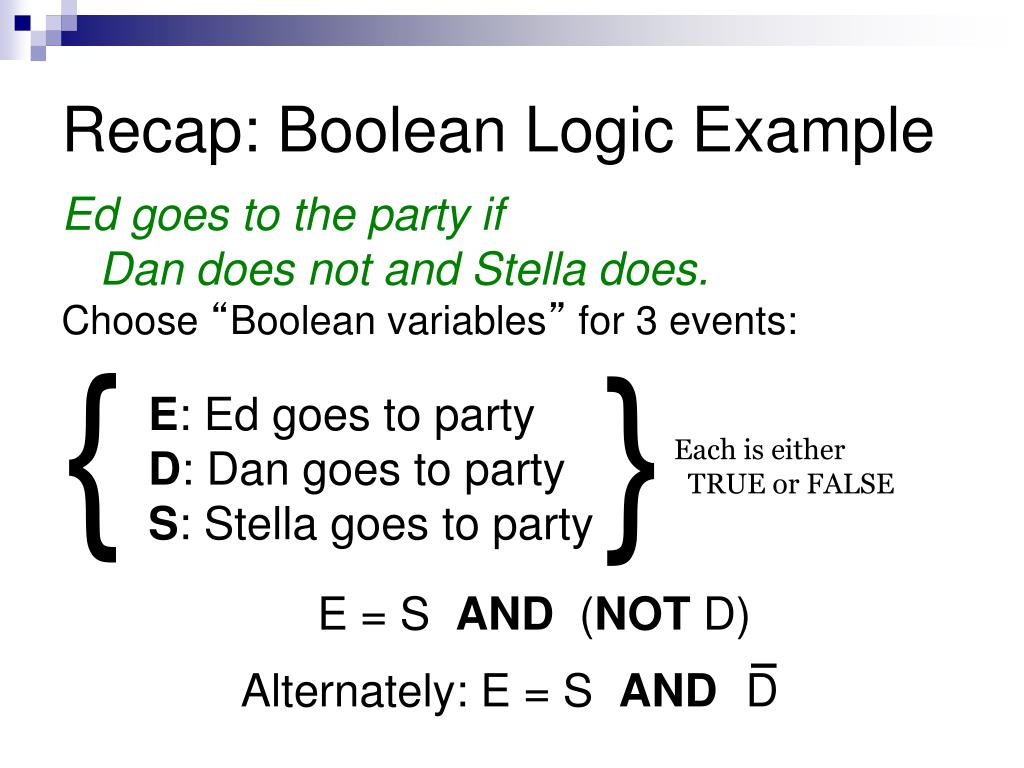 Recap: Boolean Logic Example

Ed goes to the party if
Dan does not and Stella does.

Choose “Boolean variables” for 3 events:

E: Ed goes to party
D: Dan goes to party
S: Stella goes to party

Each is either TRUE or FALSE

E = S AND (NOT D)

Alternately: E = S AND $\overline{D}$